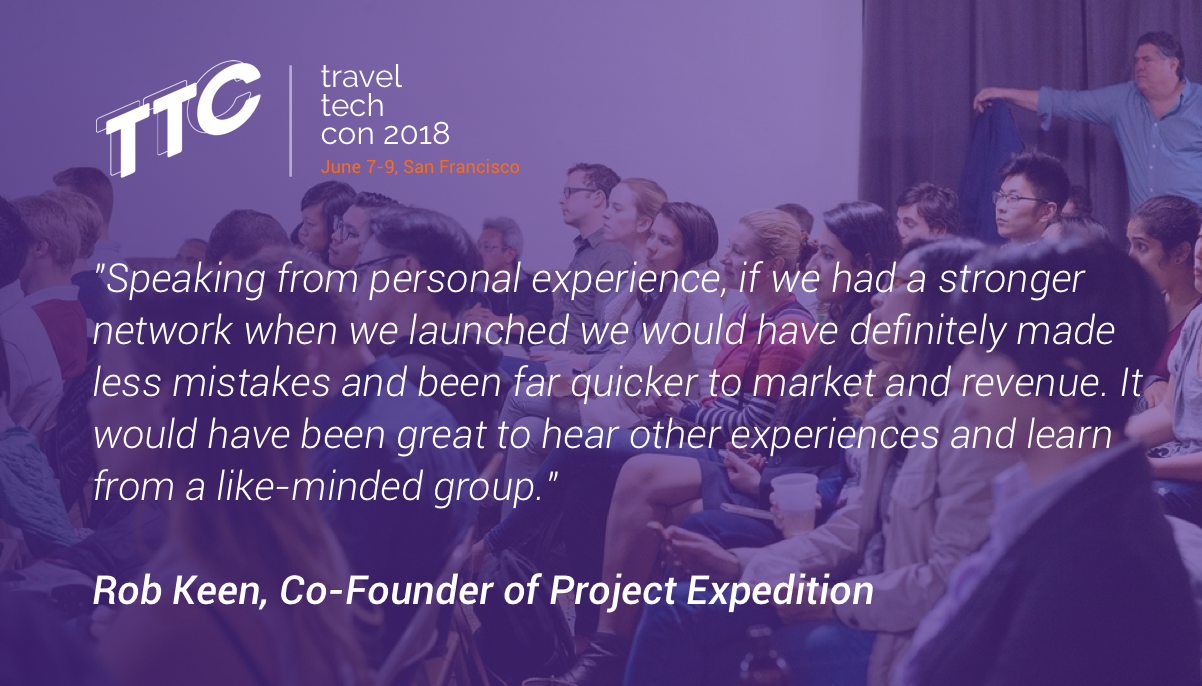 TTC

travel
tech
con 2018
June 7-9, San Francisco

"Speaking from personal experience, if we had a stronger network when we launched we would have definitely made less mistakes and been far quicker to market and revenue. It would have been great to hear other experiences and learn from a like-minded group."

Rob Keen, Co-Founder of Project Expedition